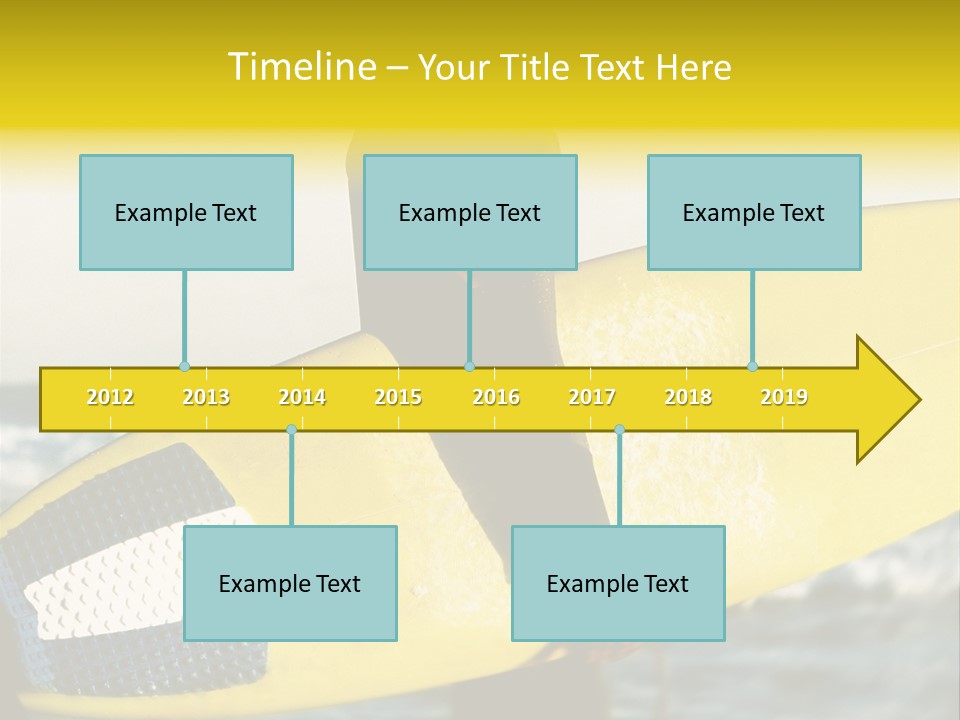 Timeline – Your Title Text Here

Example Text

Example Text

Example Text

2012 2013 2014 2015 2016 2017 2018 2019

Example Text

Example Text